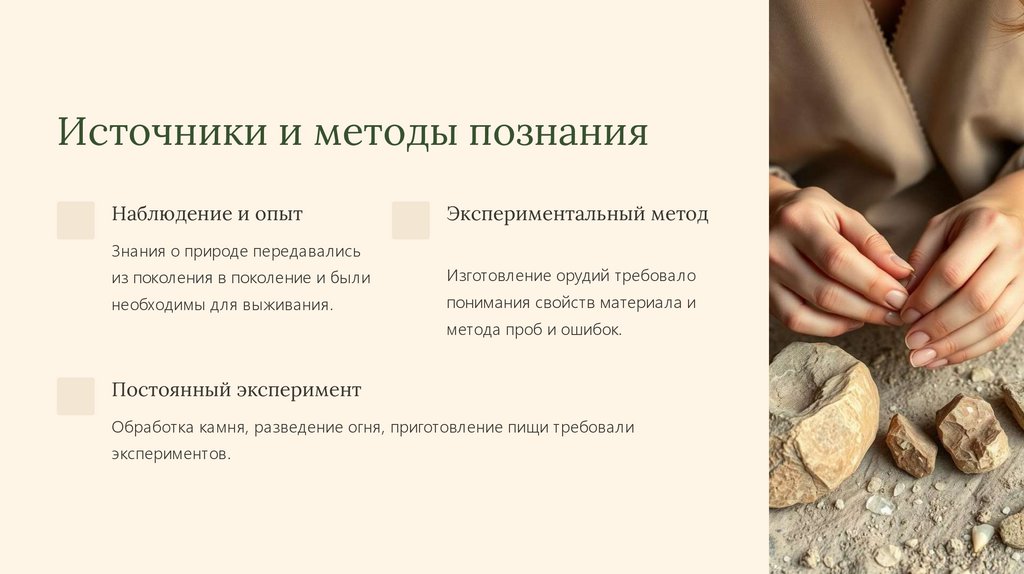 Источники и методы познания

Наблюдение и опыт

Знания о природе передавались из поколения в поколение и были необходимы для выживания.

Экспериментальный метод

Изготовление орудий требовало понимания свойств материала и метода проб и ошибок.

Постоянный эксперимент

Обработка камня, разведение огня, приготовление пищи требовали экспериментов.